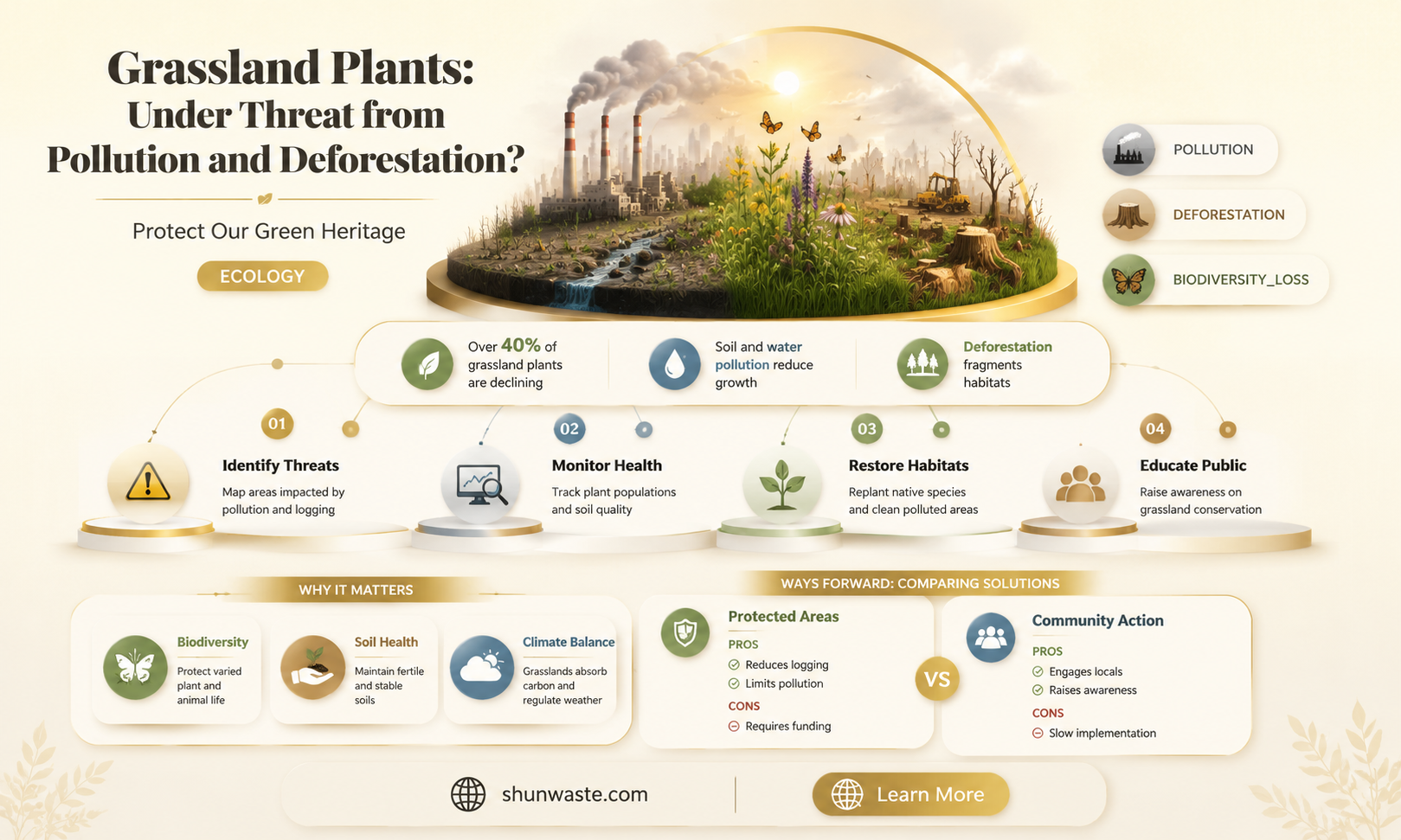 Grassland Plants: Under Threat from Pollution and Deforestation?

Protect Our Green Heritage

ECOLOGY

POLLUTION

DEFORESTATION

BIODIVERSITY_LOSS

Over 40% of grassland plants are declining

Soil and water pollution reduce growth

Deforestation fragments habitats

01
Identify Threats
Map areas impacted by pollution and logging

02
Monitor Health
Track plant populations and soil quality

03
Restore Habitats
Replant native species and clean polluted areas

04
Educate Public
Raise awareness on grassland conservation

WHY IT MATTERS

Biodiversity
Protect varied plant and animal life

Soil Health
Maintain fertile and stable soils

Climate Balance
Grasslands absorb carbon and regulate weather

WAYS FORWARD: COMPARING SOLUTIONS

Protected Areas
PROS
Reduces logging
Limits pollution
CONS
Requires funding

VS

Community Action
PROS
Engages locals
Raises awareness
CONS
Slow implementation

shunwaste.com

Learn More